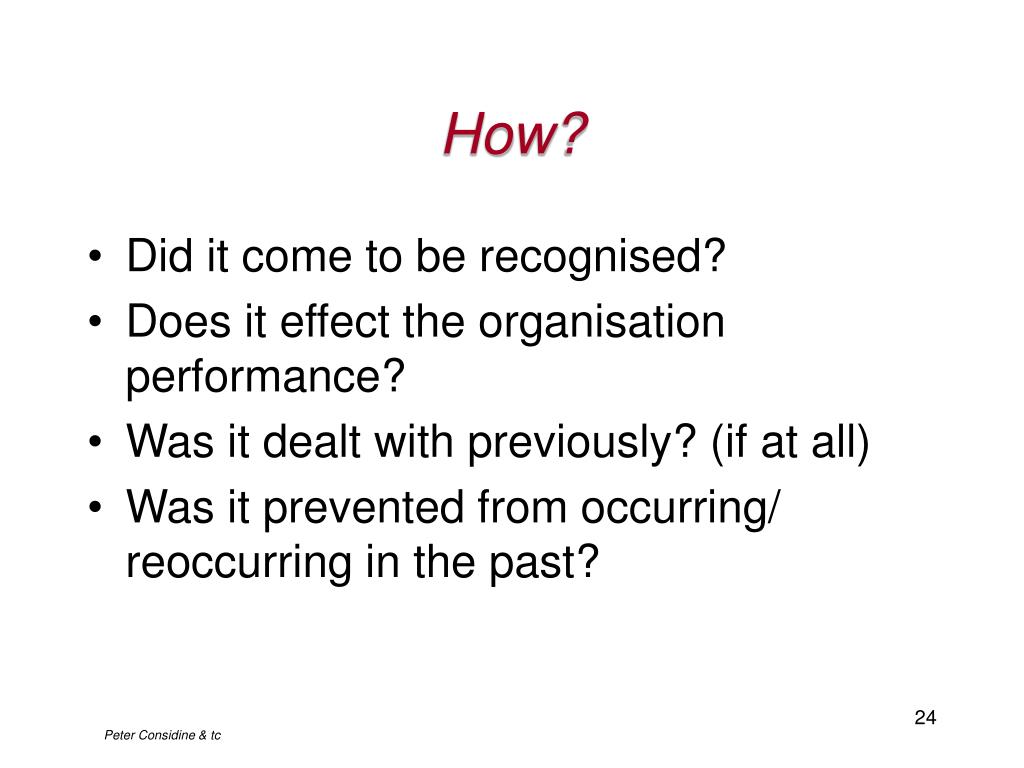 How?

• Did it come to be recognised?
• Does it effect the organisation performance?
• Was it dealt with previously? (if at all)
• Was it prevented from occurring/ reoccurring in the past?

24

Peter Considine & tc